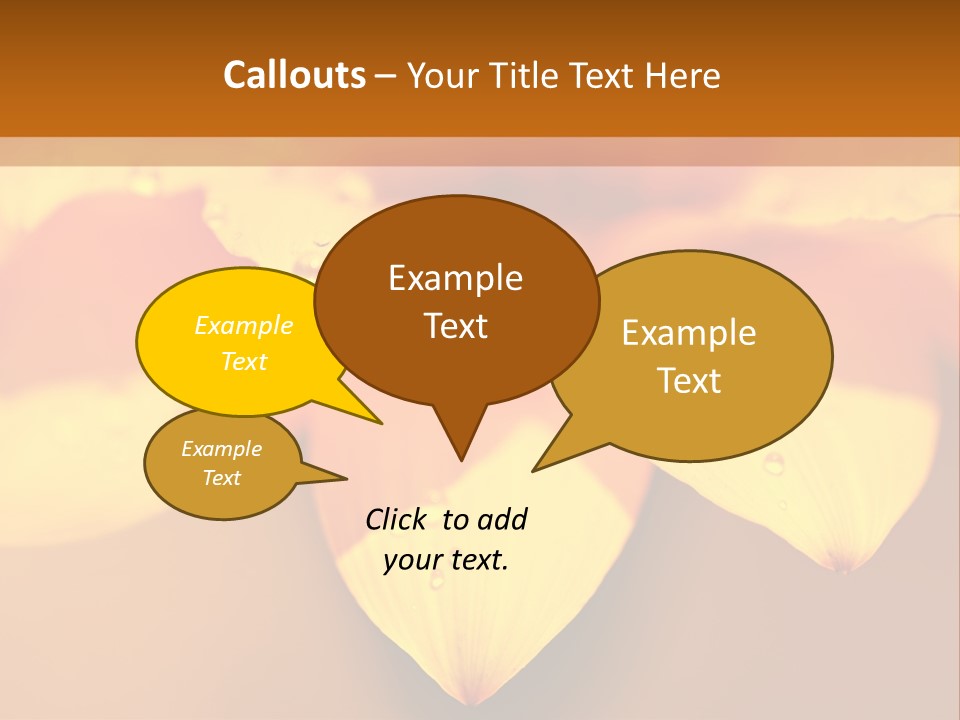 Callouts – Your Title Text Here

Example Text

Example Text

Example Text

Example Text

Click to add your text.